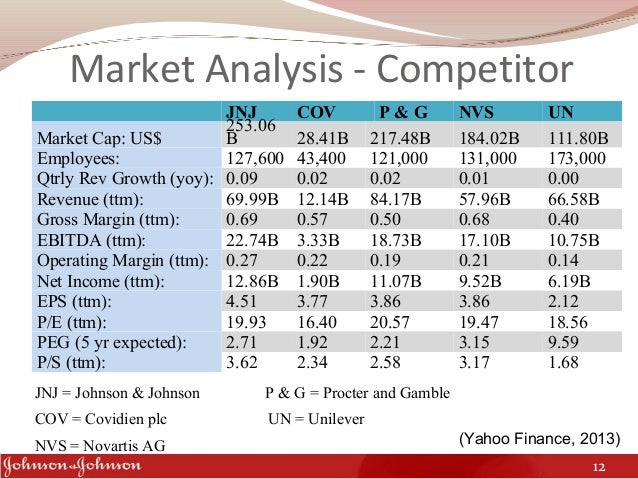 Market Analysis - Competitor

| | JNJ | COV | P & G | NVS | UN |
|---|---|---|---|---|---|
| Market Cap: US$ | 253.06 B | 28.41B | 217.48B | 184.02B | 111.80B |
| Employees: | 127,600 | 43,400 | 121,000 | 131,000 | 173,000 |
| Qtrly Rev Growth (yoy): | 0.09 | 0.02 | 0.02 | 0.01 | 0.00 |
| Revenue (ttm): | 69.99B | 12.14B | 84.17B | 57.96B | 66.58B |
| Gross Margin (ttm): | 0.69 | 0.57 | 0.50 | 0.68 | 0.40 |
| EBITDA (ttm): | 22.74B | 3.33B | 18.73B | 17.10B | 10.75B |
| Operating Margin (ttm): | 0.27 | 0.22 | 0.19 | 0.21 | 0.14 |
| Net Income (ttm): | 12.86B | 1.90B | 11.07B | 9.52B | 6.19B |
| EPS (ttm): | 4.51 | 3.77 | 3.86 | 3.86 | 2.12 |
| P/E (ttm): | 19.93 | 16.40 | 20.57 | 19.47 | 18.56 |
| PEG (5 yr expected): | 2.71 | 1.92 | 2.21 | 3.15 | 9.59 |
| P/S (ttm): | 3.62 | 2.34 | 2.58 | 3.17 | 1.68 |

JNJ = Johnson & Johnson
COV = Covidien plc
NVS = Novartis AG

P & G = Procter and Gamble
UN = Unilever

(Yahoo Finance, 2013)

Johnson & Johnson

12